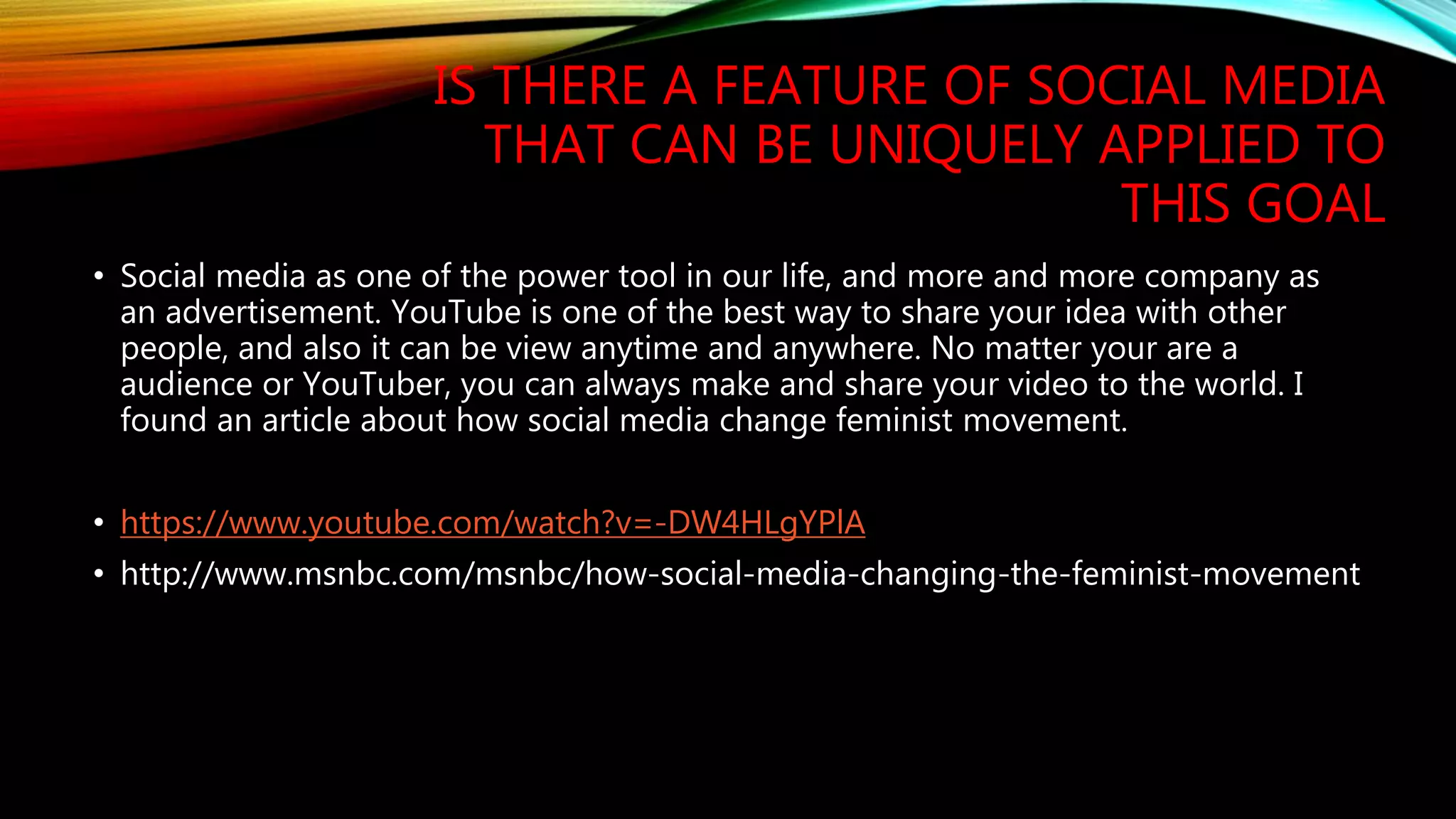 IS THERE A FEATURE OF SOCIAL MEDIA THAT CAN BE UNIQUELY APPLIED TO THIS GOAL

• Social media as one of the power tool in our life, and more and more company as an advertisement. YouTube is one of the best way to share your idea with other people, and also it can be view anytime and anywhere. No matter your are a audience or YouTuber, you can always make and share your video to the world. I found an article about how social media change feminist movement.

• https://www.youtube.com/watch?v=-DW4HLgYPlA
• http://www.msnbc.com/msnbc/how-social-media-changing-the-feminist-movement